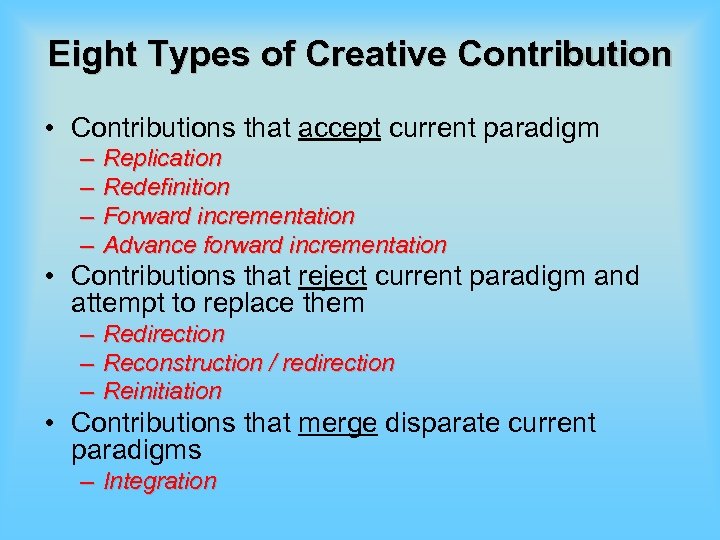 Eight Types of Creative Contribution

• Contributions that accept current paradigm
– Replication
– Redefinition
– Forward incrementation
– Advance forward incrementation
• Contributions that reject current paradigm and attempt to replace them
– Redirection
– Reconstruction / redirection
– Reinitiation
• Contributions that merge disparate current paradigms
– Integration